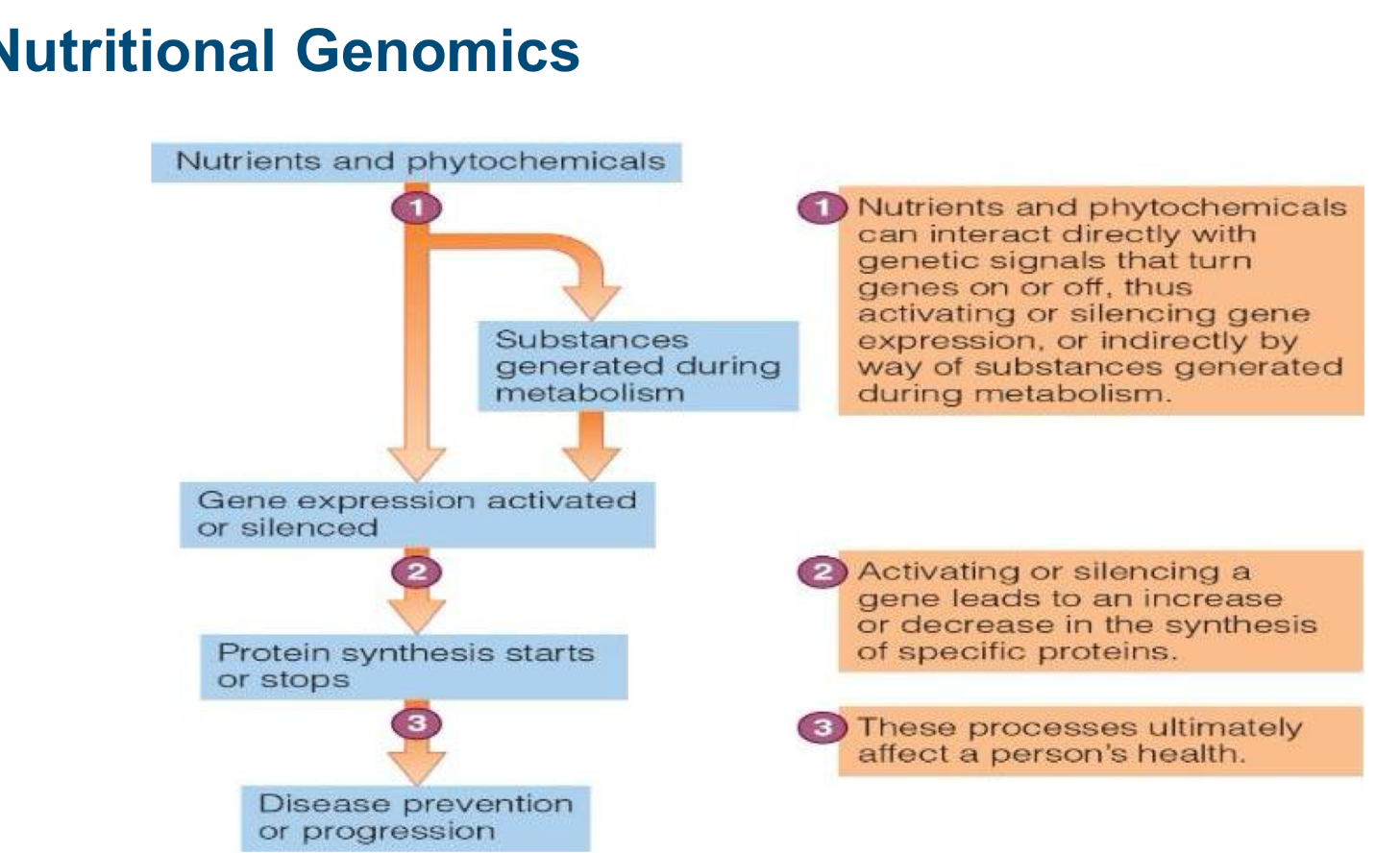 Nutritional Genomics

Nutrients and phytochemicals

1

Substances generated during metabolism

Gene expression activated or silenced

2

Protein synthesis starts or stops

3

Disease prevention or progression

1 Nutrients and phytochemicals can interact directly with genetic signals that turn genes on or off, thus activating or silencing gene expression, or indirectly by way of substances generated during metabolism.

2 Activating or silencing a gene leads to an increase or decrease in the synthesis of specific proteins.

3 These processes ultimately affect a person's health.